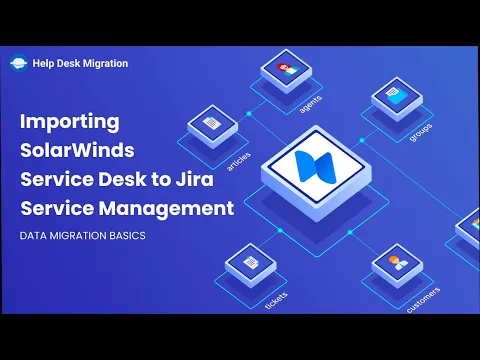 Help Desk Migration

Importing SolarWinds Service Desk to Jira Service Management

DATA MIGRATION BASICS

agents

groups

articles

tickets

customers